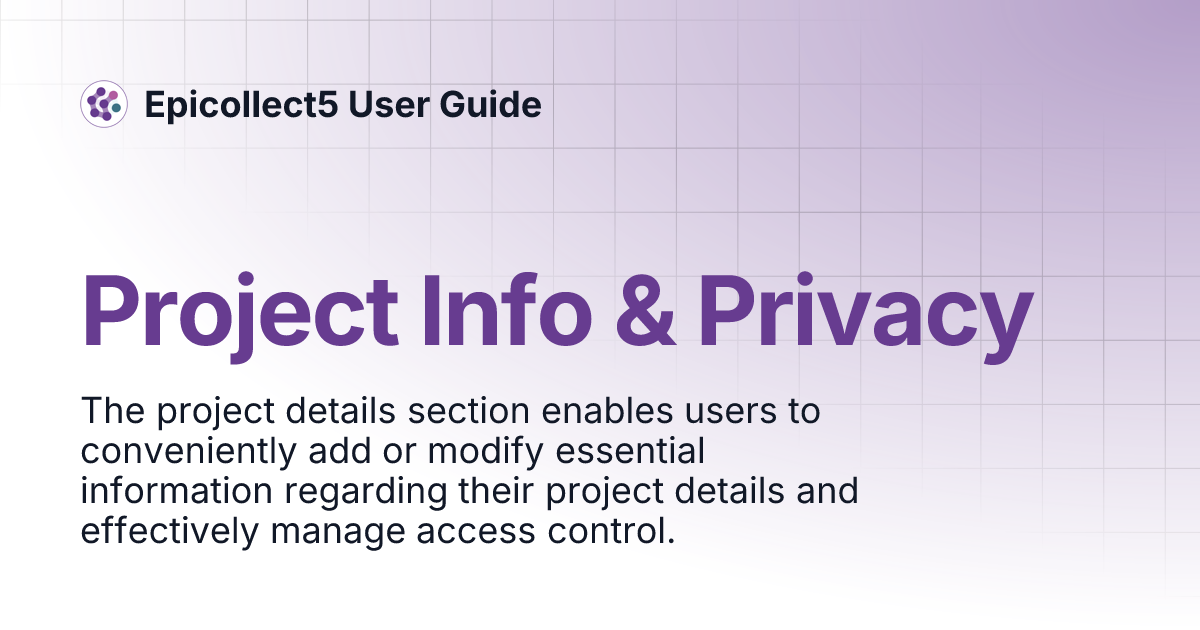 Epicollect5 User Guide

Project Info & Privacy

The project details section enables users to conveniently add or modify essential information regarding their project details and effectively manage access control.